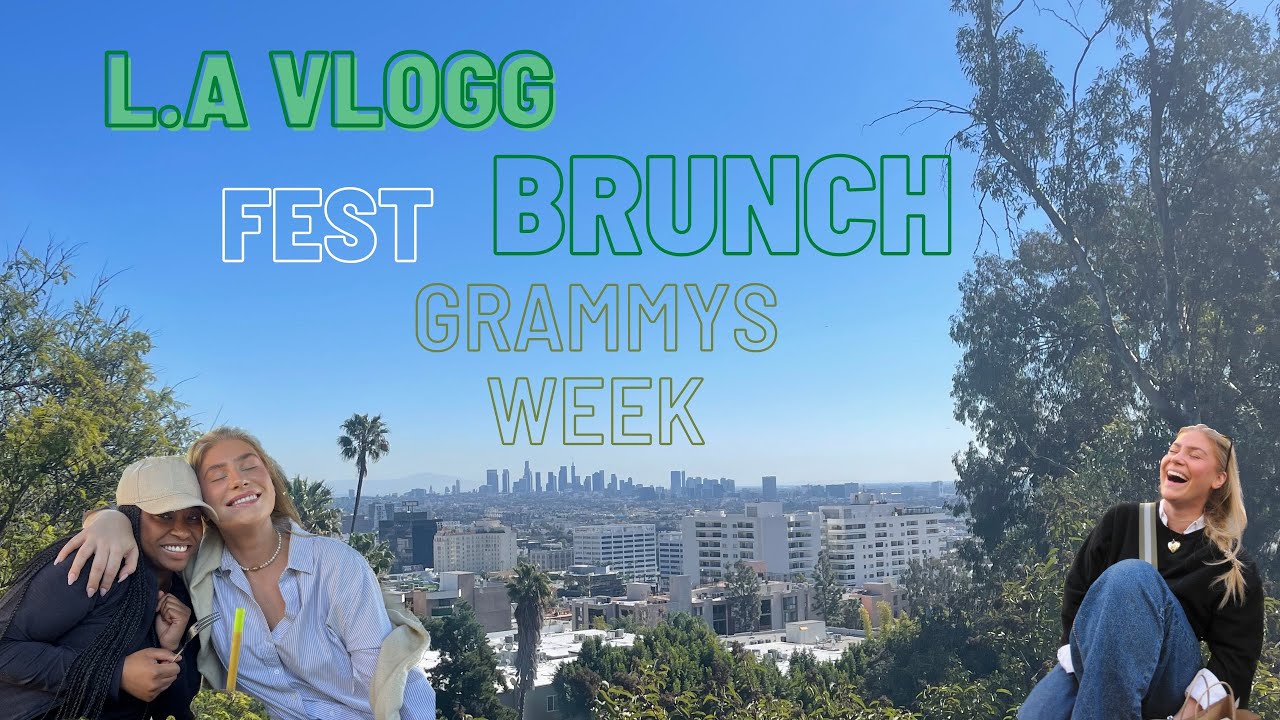 L.A VLOGG

FEST BRUNCH

GRAMMYS WEEK